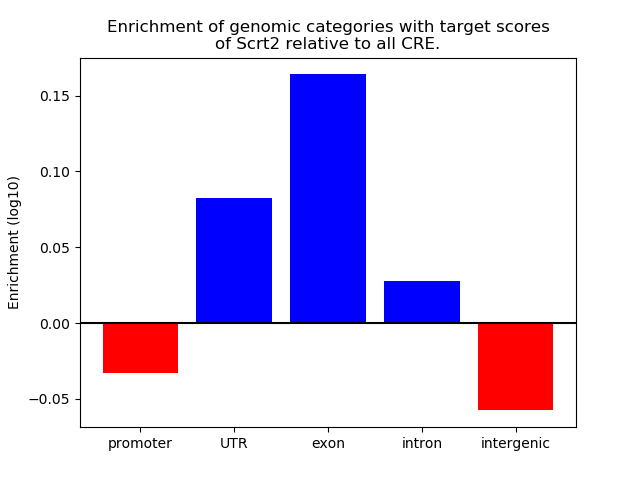 Enrichment of genomic categories with target scores of Scrt2 relative to all CRE.

Enrichment (log10)

0.15
0.10
0.05
0.00
−0.05

promoter
UTR
exon
intron
intergenic